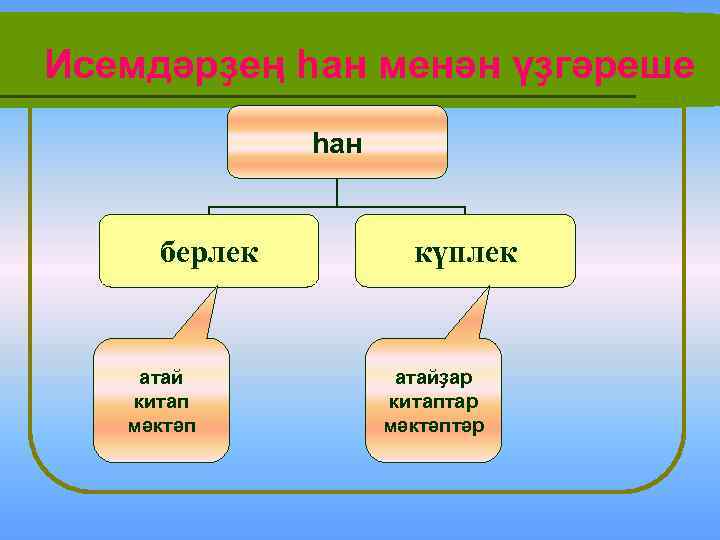 Исемдәрҙең һан менән үҙгәреше

һан

берлек

күплек

атай
китап
мәктәп

атайҙар
китаптар
мәктәптәр